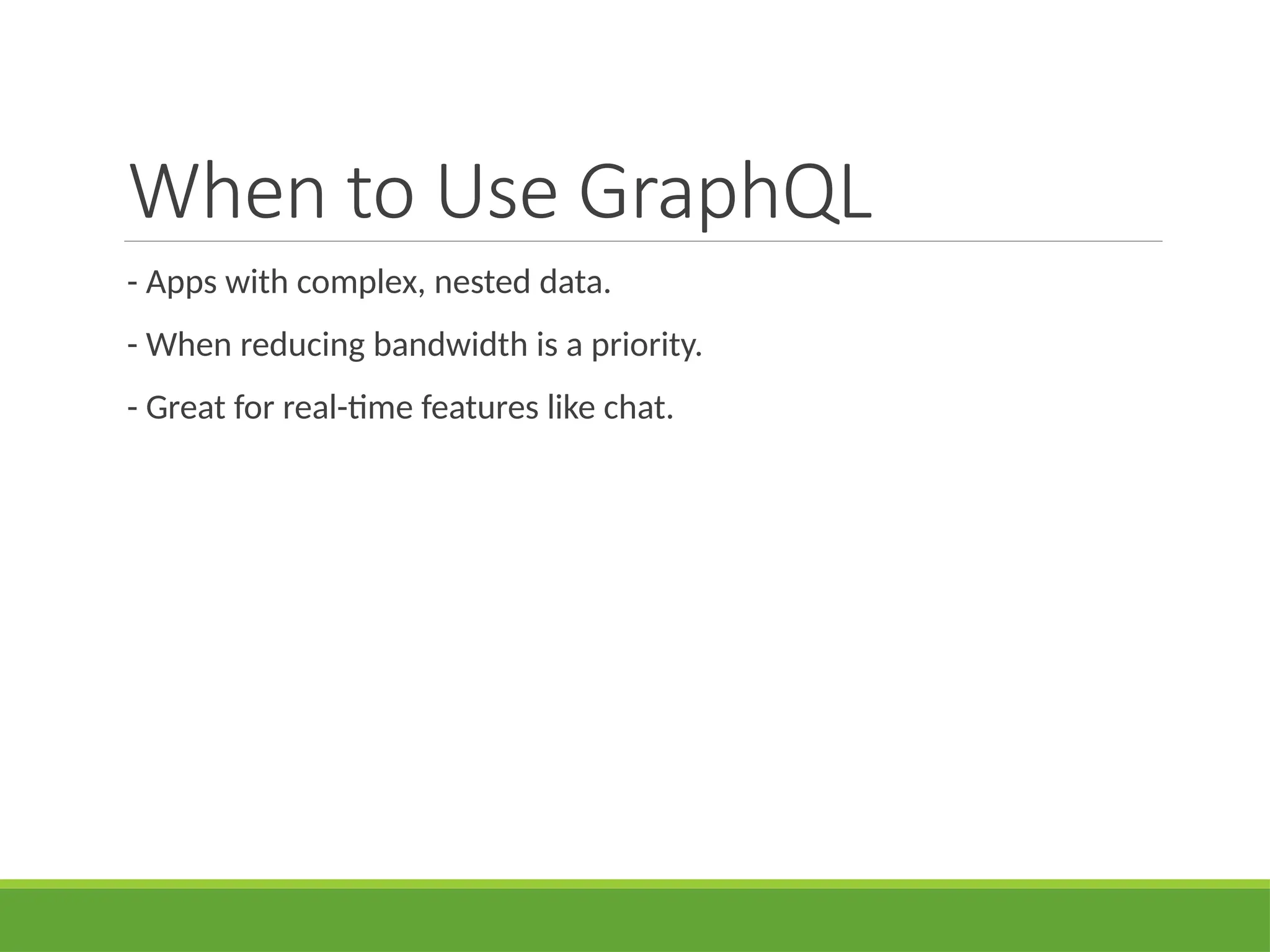 When to Use GraphQL

- Apps with complex, nested data.

- When reducing bandwidth is a priority.

- Great for real-time features like chat.